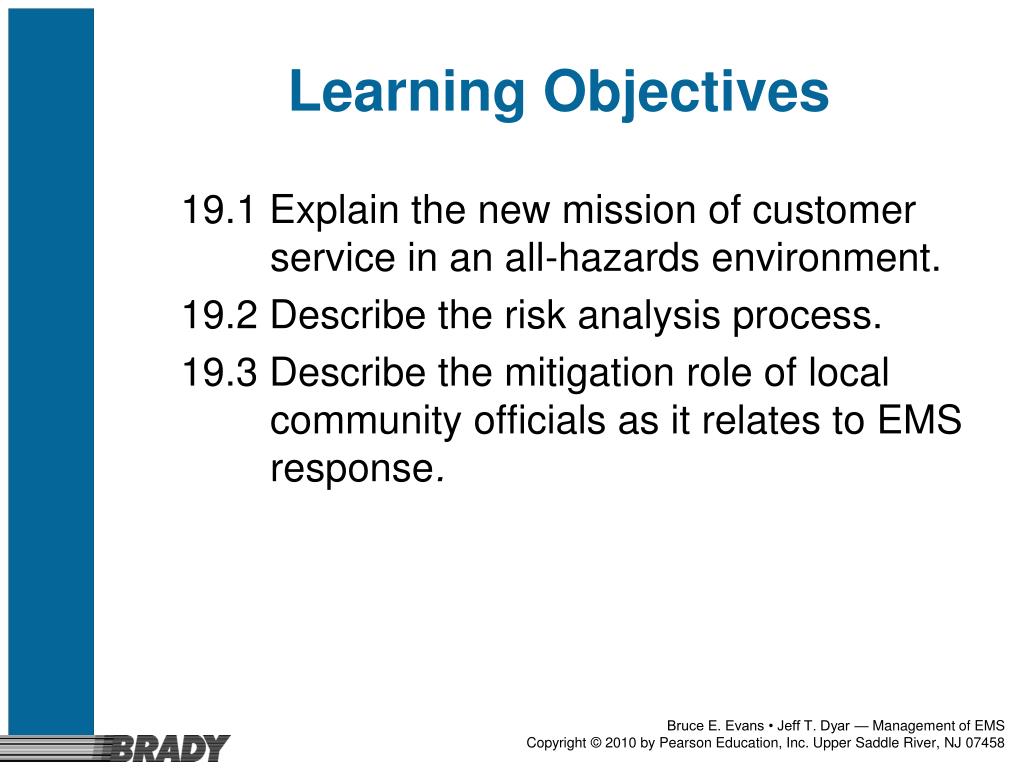 Learning Objectives

19.1 Explain the new mission of customer service in an all-hazards environment.

19.2 Describe the risk analysis process.

19.3 Describe the mitigation role of local community officials as it relates to EMS response.

BRADY

Bruce E. Evans • Jeff T. Dyar — Management of EMS
Copyright © 2010 by Pearson Education, Inc. Upper Saddle River, NJ 07458